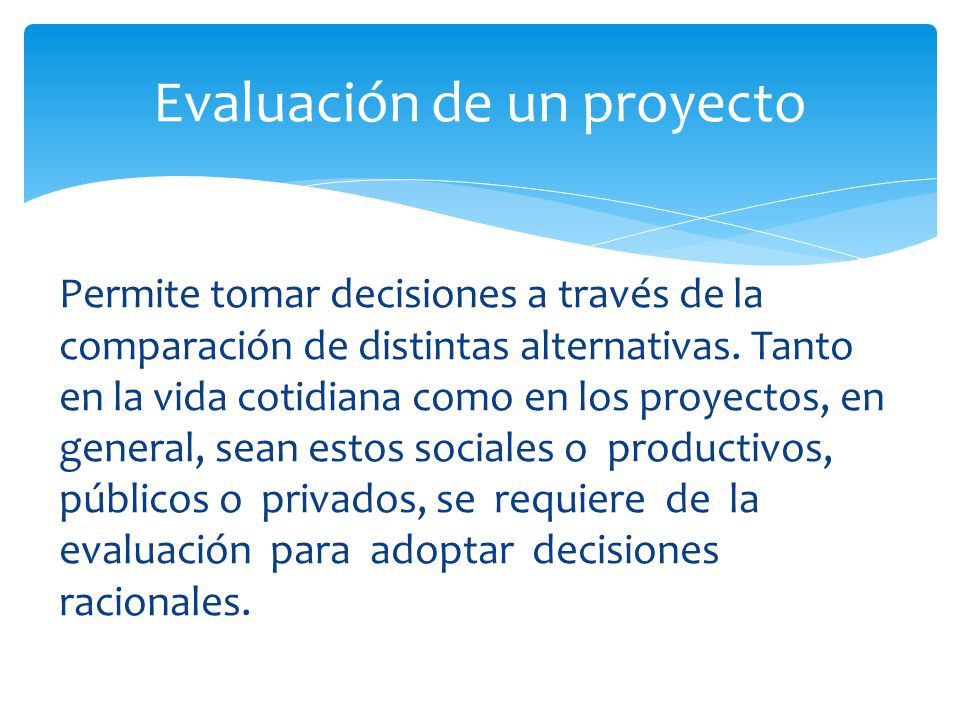 Evaluación de un proyecto

Permite tomar decisiones a través de la comparación de distintas alternativas. Tanto en la vida cotidiana como en los proyectos, en general, sean estos sociales o productivos, públicos o privados, se requiere de la evaluación para adoptar decisiones racionales.